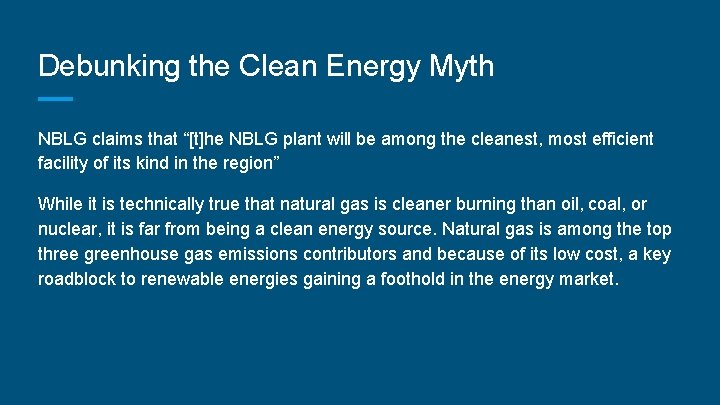 Debunking the Clean Energy Myth

NBLG claims that “[t]he NBLG plant will be among the cleanest, most efficient facility of its kind in the region”

While it is technically true that natural gas is cleaner burning than oil, coal, or nuclear, it is far from being a clean energy source. Natural gas is among the top three greenhouse gas emissions contributors and because of its low cost, a key roadblock to renewable energies gaining a foothold in the energy market.